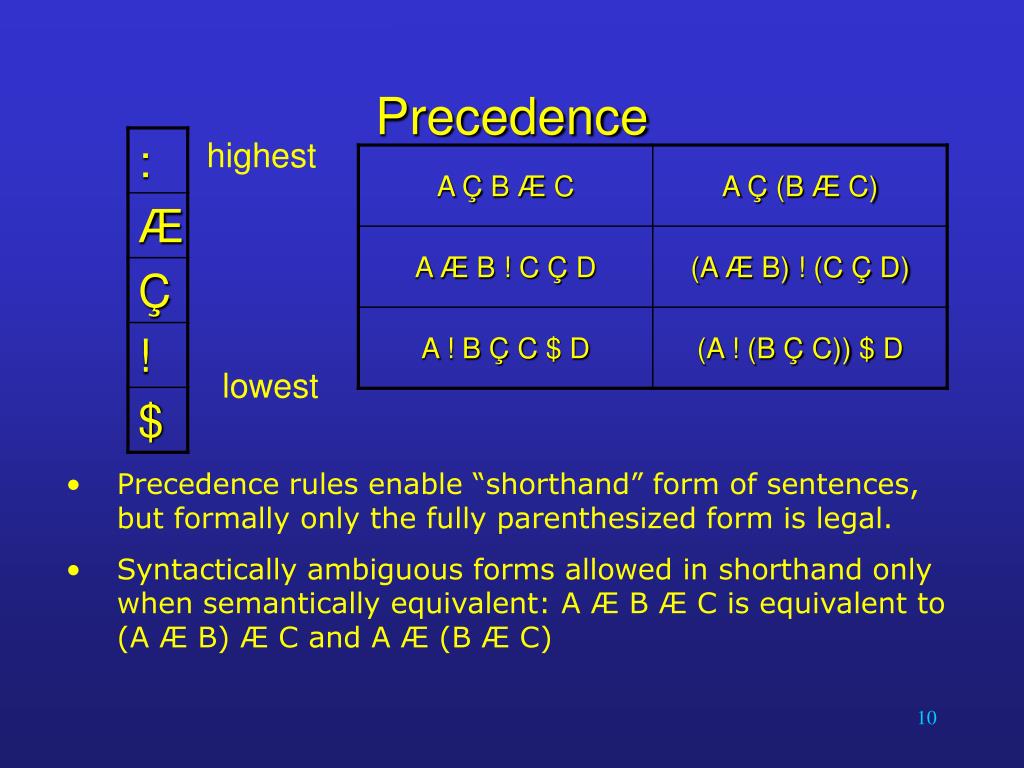 Precedence

| : |
|---|
| Æ |
| Ç |
| ! |
| $ |

highest

lowest

| A Ç B Æ C | A Ç (B Æ C) |
|---|---|
| A Æ B ! C Ç D | (A Æ B) ! (C Ç D) |
| A ! B Ç C $ D | (A ! (B Ç C)) $ D |

• Precedence rules enable “shorthand” form of sentences, but formally only the fully parenthesized form is legal.

• Syntactically ambiguous forms allowed in shorthand only when semantically equivalent: A Æ B Æ C is equivalent to (A Æ B) Æ C and A Æ (B Æ C)

10